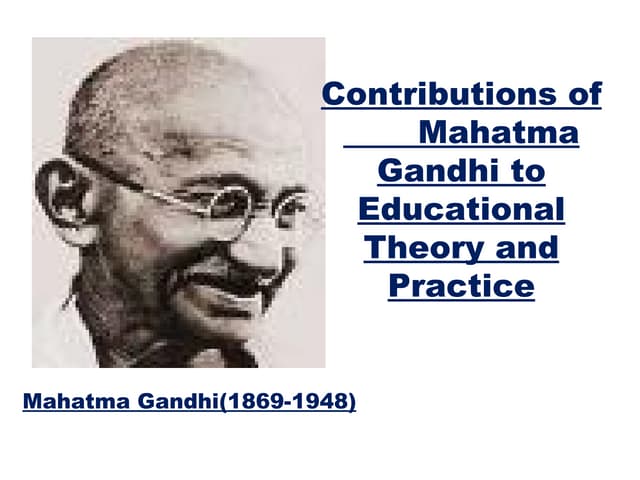 Contributions of Mahatma Gandhi to Educational Theory and Practice

Mahatma Gandhi(1869-1948)